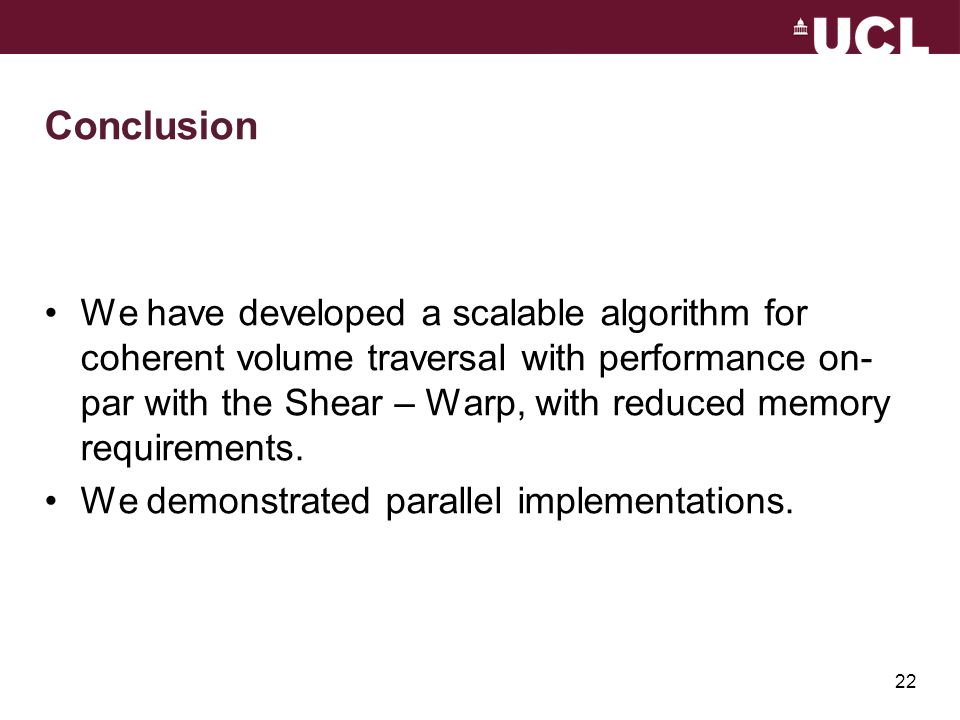 UCL

Conclusion

• We have developed a scalable algorithm for coherent volume traversal with performance on-par with the Shear – Warp, with reduced memory requirements.
• We demonstrated parallel implementations.

22